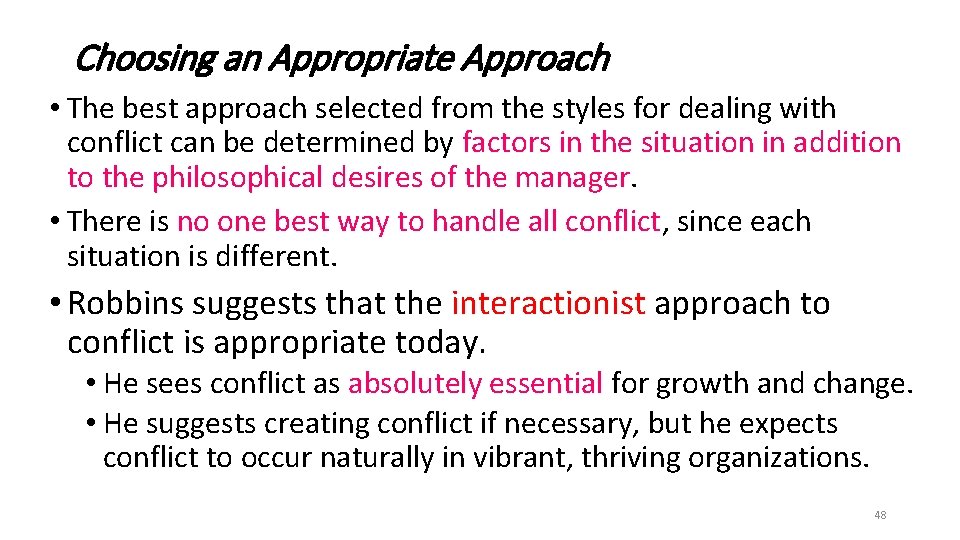 Choosing an Appropriate Approach

• The best approach selected from the styles for dealing with conflict can be determined by factors in the situation in addition to the philosophical desires of the manager.
• There is no one best way to handle all conflict, since each situation is different.
• Robbins suggests that the interactionist approach to conflict is appropriate today.
• He sees conflict as absolutely essential for growth and change.
• He suggests creating conflict if necessary, but he expects conflict to occur naturally in vibrant, thriving organizations.

48